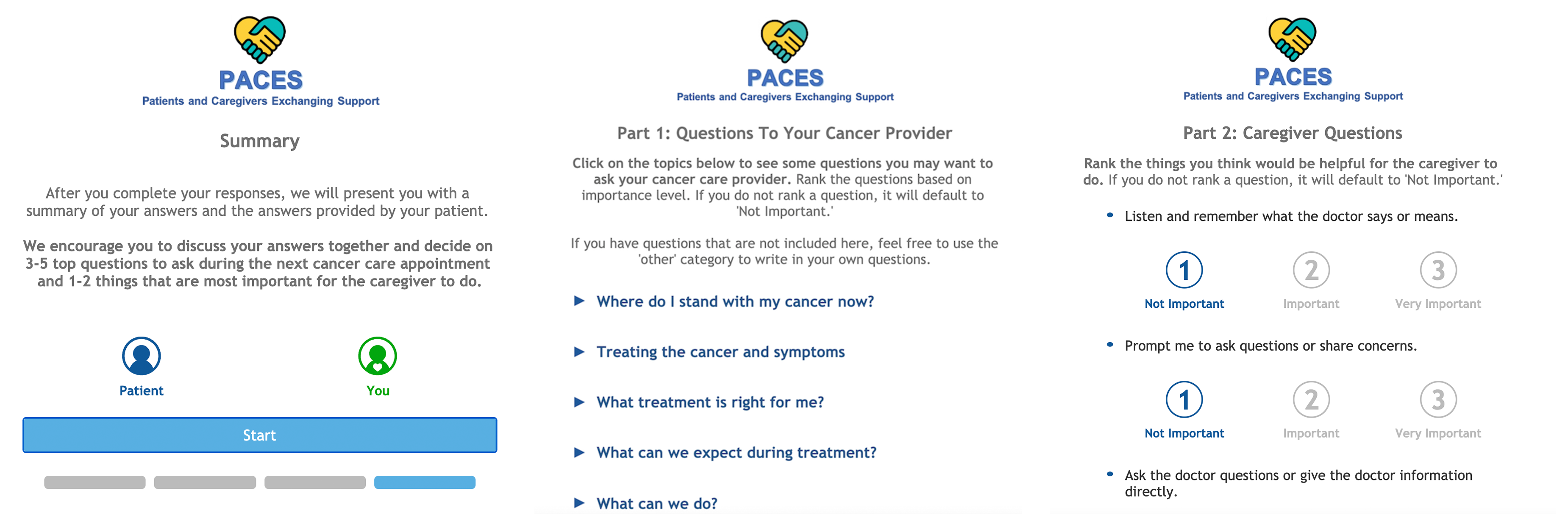 PACES
Patients and Caregivers Exchanging Support

Summary

After you complete your responses, we will present you with a summary of your answers and the answers provided by your patient.

We encourage you to discuss your answers together and decide on 3-5 top questions to ask during the next cancer care appointment and 1-2 things that are most important for the caregiver to do.

Patient

You

Start

PACES
Patients and Caregivers Exchanging Support

Part 1: Questions To Your Cancer Provider

Click on the topics below to see some questions you may want to ask your cancer care provider. Rank the questions based on importance level. If you do not rank a question, it will default to 'Not Important.'

If you have questions that are not included here, feel free to use the 'other' category to write in your own questions.

▶ Where do I stand with my cancer now?

▶ Treating the cancer and symptoms

▶ What treatment is right for me?

▶ What can we expect during treatment?

▶ What can we do?

PACES
Patients and Caregivers Exchanging Support

Part 2: Caregiver Questions

Rank the things you think would be helpful for the caregiver to do. If you do not rank a question, it will default to 'Not Important.'

• Listen and remember what the doctor says or means.

1 Not Important
2 Important
3 Very Important

• Prompt me to ask questions or share concerns.

1 Not Important
2 Important
3 Very Important

• Ask the doctor questions or give the doctor information directly.